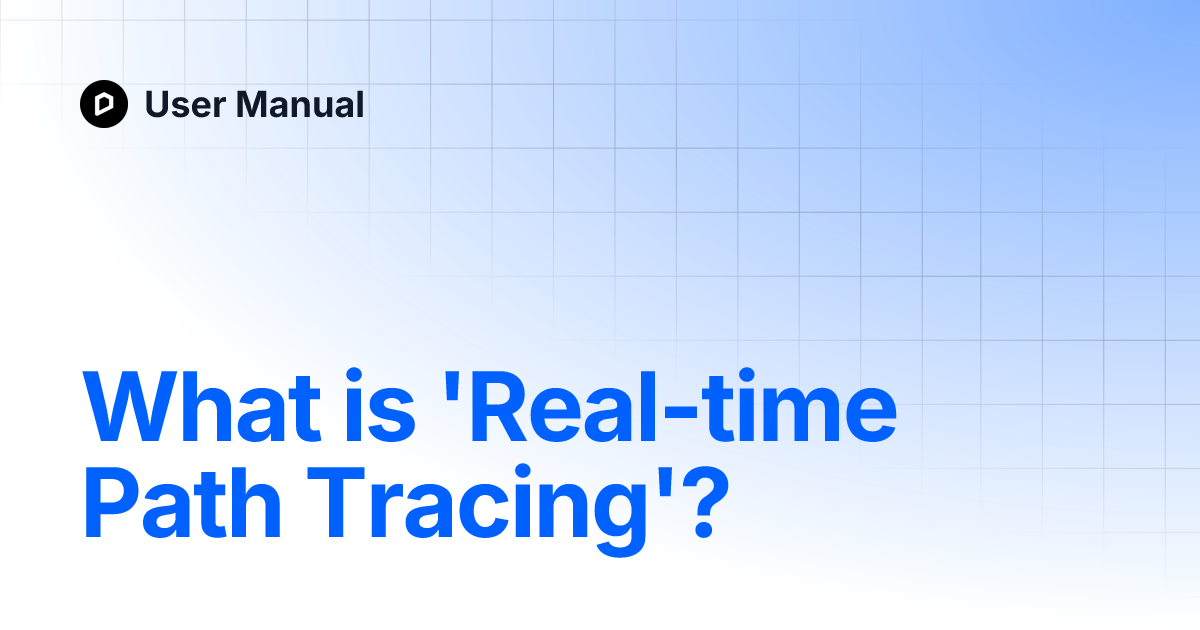 User Manual

What is 'Real-time Path Tracing'?